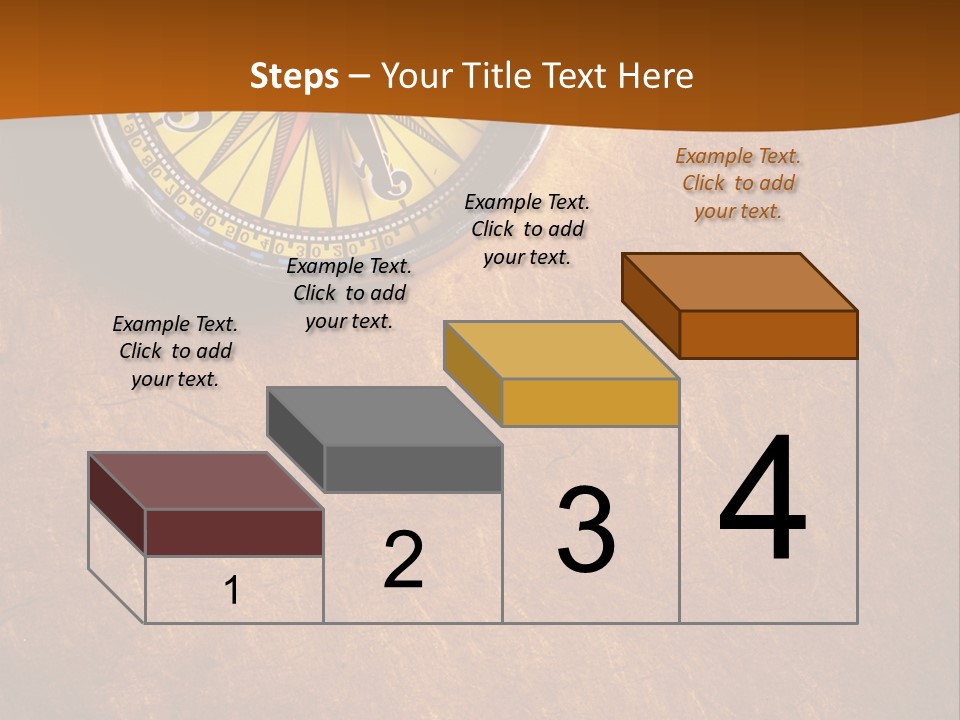 Steps – Your Title Text Here

Example Text. Click to add your text.

Example Text. Click to add your text.

Example Text. Click to add your text.

Example Text. Click to add your text.

1

2

3

4